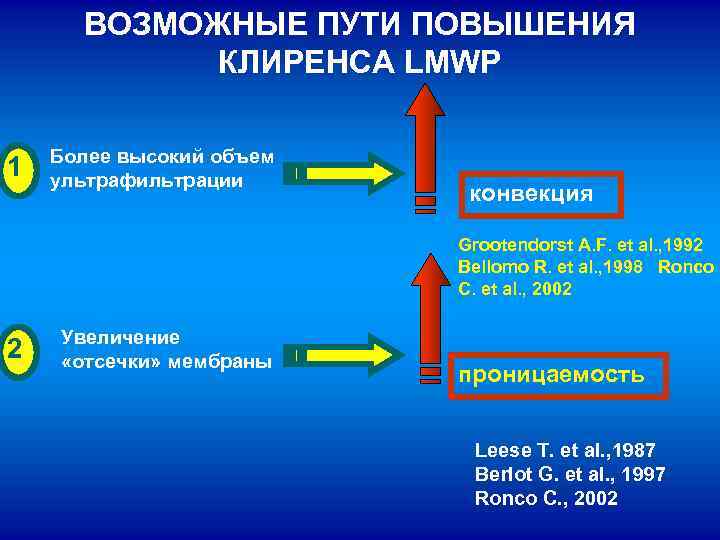 ВОЗМОЖНЫЕ ПУТИ ПОВЫШЕНИЯ КЛИРЕНСА LMWP

1

Более высокий объем ультрафильтрации

конвекция

Grootendorst A.F. et al.,1992
Bellomo R. et al.,1998 Ronco C. et al., 2002

2

Увеличение «отсечки» мембраны

проницаемость

Leese T. et al.,1987
Berlot G. et al., 1997
Ronco C., 2002